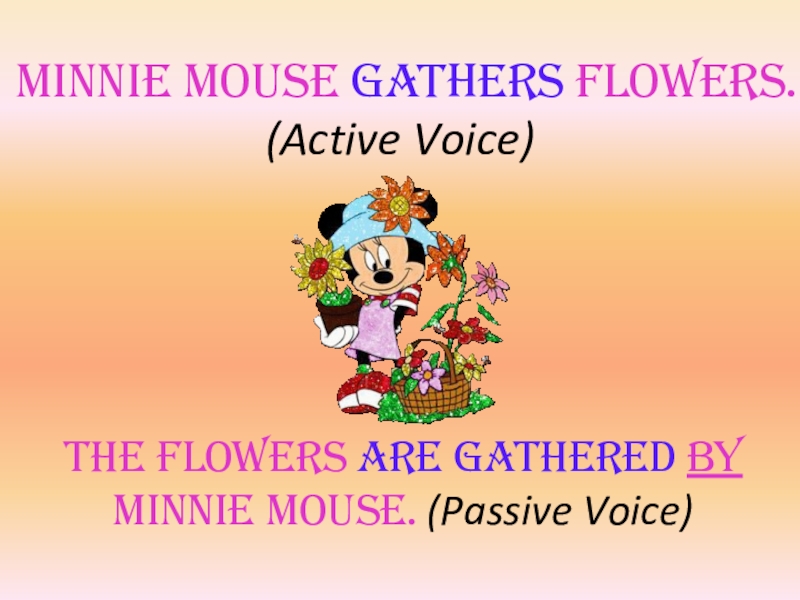 MINNIE MOUSE GATHERS FLOWERS.
(Active Voice)

THE FLOWERS ARE GATHERED BY MINNIE MOUSE. (Passive Voice)